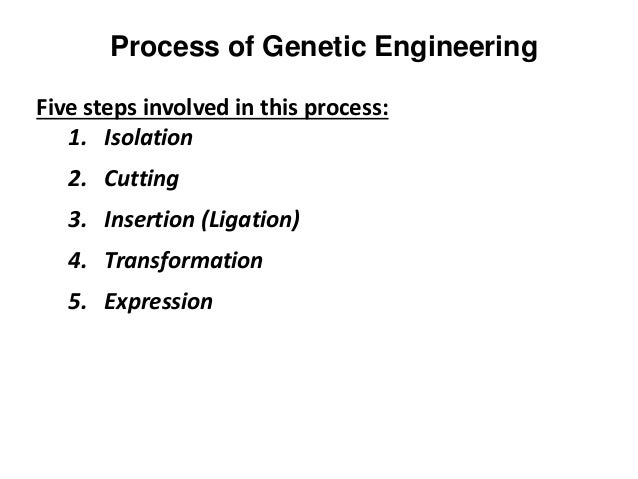 Process of Genetic Engineering

Five steps involved in this process:

1. Isolation
2. Cutting
3. Insertion (Ligation)
4. Transformation
5. Expression